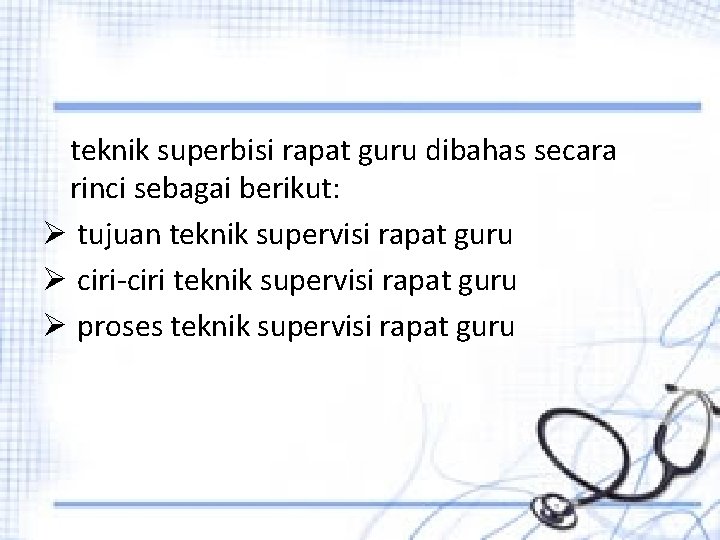 teknik superbisi rapat guru dibahas secara rinci sebagai berikut:

➢ tujuan teknik supervisi rapat guru
➢ ciri-ciri teknik supervisi rapat guru
➢ proses teknik supervisi rapat guru